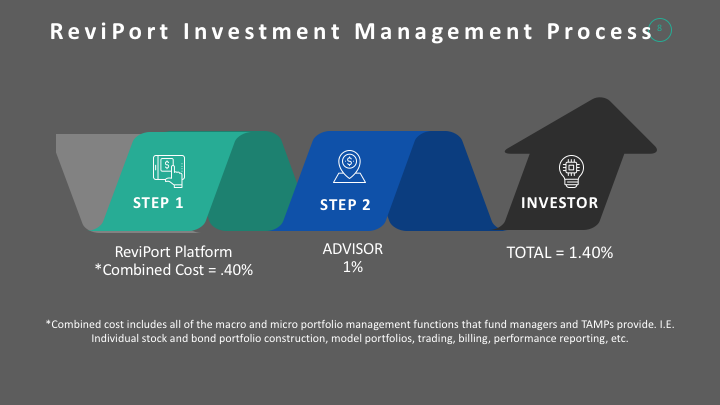 ReviPort Investment Management Process

8

STEP 1

STEP 2

INVESTOR

ReviPort Platform
*Combined Cost = .40%

ADVISOR
1%

TOTAL = 1.40%

*Combined cost includes all of the macro and micro portfolio management functions that fund managers and TAMPs provide. I.E. Individual stock and bond portfolio construction, model portfolios, trading, billing, performance reporting, etc.